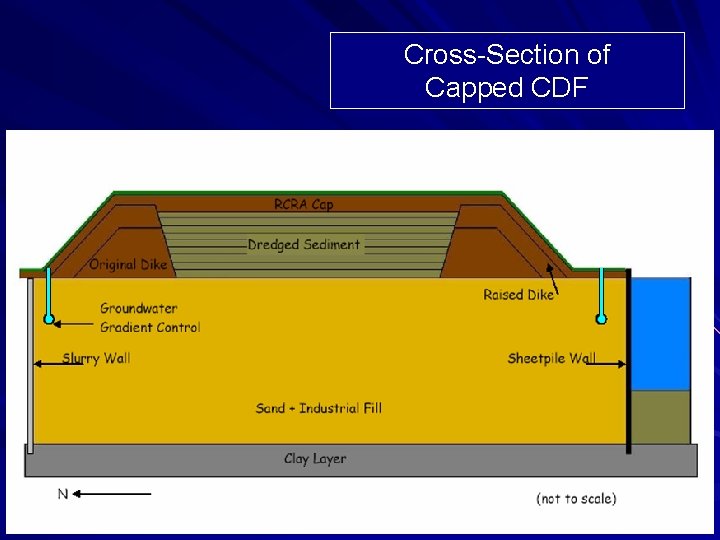 Cross-Section of Capped CDF

RCRA Cap

Dredged Sediment

Original Dike

Raised Dike

Groundwater Gradient Control

Slurry Wall

Sheetpile Wall

Sand + Industrial Fill

Clay Layer

N

(not to scale)